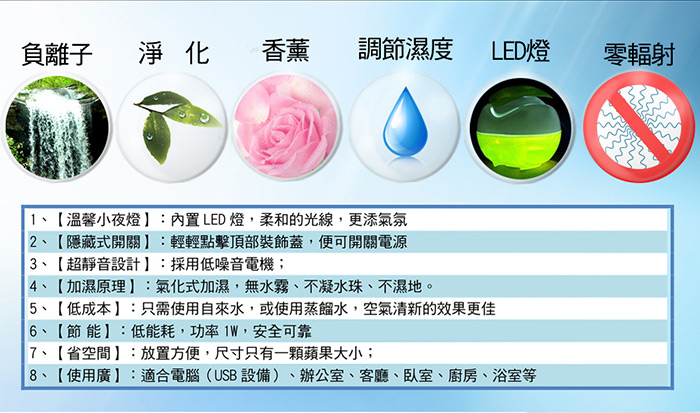 負離子　淨 化　香薰　調節濕度　LED燈　零輻射

1、【溫馨小夜燈】：內置 LED 燈，柔和的光線，更添氣氛
2、【隱藏式開關】：輕輕點擊頂部裝飾蓋，便可開關電源
3、【超靜音設計】：採用低噪音電機；
4、【加濕原理】：氣化式加濕，無水霧、不凝水珠、不濕地。
5、【低成本】：只需使用自來水，或使用蒸餾水，空氣清新的效果更佳
6、【節 能】：低能耗，功率 1W，安全可靠
7、【省空間】：放置方便，尺寸只有一顆蘋果大小；
8、【使用廣】：適合電腦（USB 設備）、辦公室、客廳、臥室、廚房、浴室等